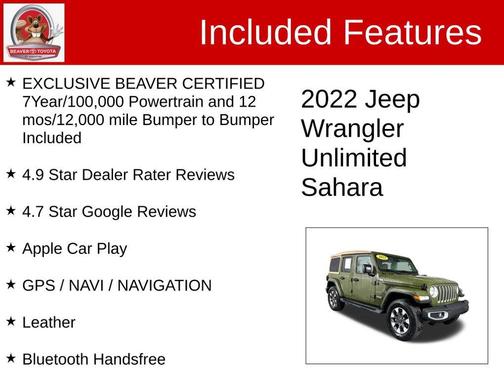 BEAVER TOYOTA

Included Features

★ EXCLUSIVE BEAVER CERTIFIED 7Year/100,000 Powertrain and 12 mos/12,000 mile Bumper to Bumper Included

★ 4.9 Star Dealer Rater Reviews

★ 4.7 Star Google Reviews

★ Apple Car Play

★ GPS / NAVI / NAVIGATION

★ Leather

★ Bluetooth Handsfree

2022 Jeep Wrangler Unlimited Sahara